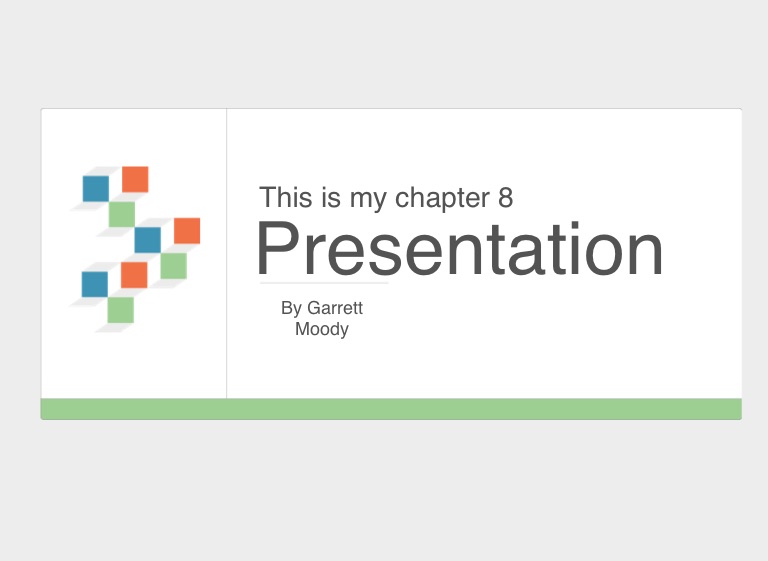 This is my chapter 8
Presentation

By Garrett Moody